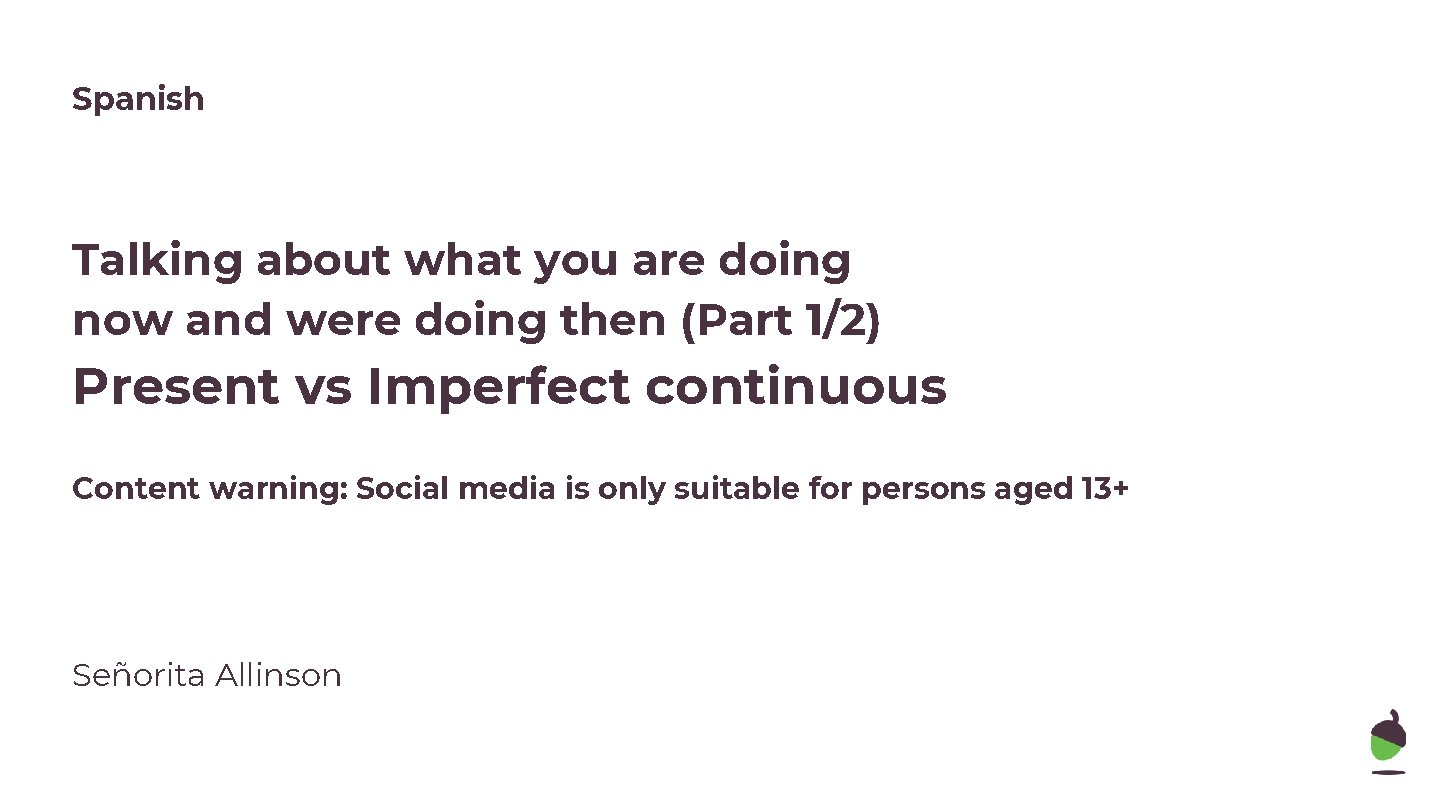 Spanish

Talking about what you are doing
now and were doing then (Part 1/2)
Present vs Imperfect continuous

Content warning: Social media is only suitable for persons aged 13+

Señorita Allinson